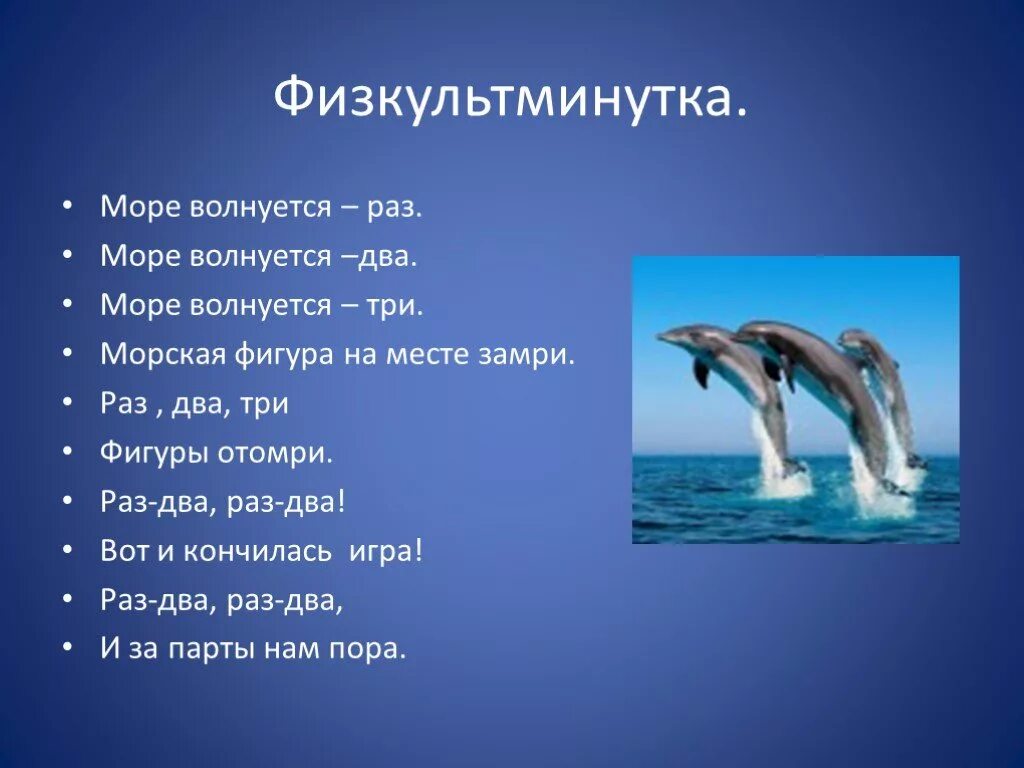 Физкультминутка.

• Море волнуется – раз.
• Море волнуется –два.
• Море волнуется – три.
• Морская фигура на месте замри.
• Раз , два, три
• Фигуры отомри.
• Раз-два, раз-два!
• Вот и кончилась игра!
• Раз-два, раз-два,
• И за парты нам пора.